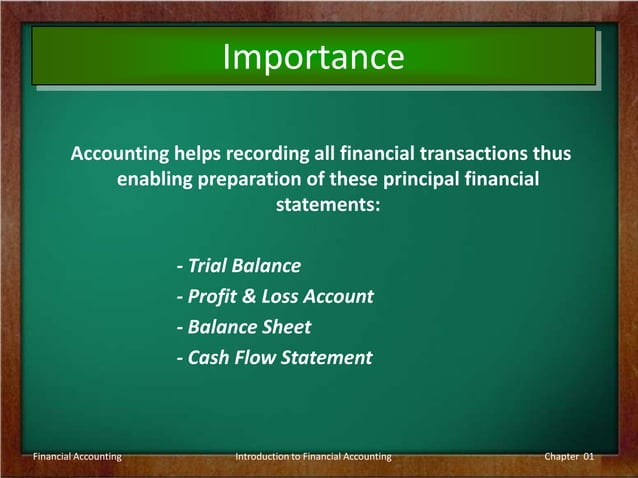 Importance

Accounting helps recording all financial transactions thus enabling preparation of these principal financial statements:

- Trial Balance
- Profit & Loss Account
- Balance Sheet
- Cash Flow Statement

Financial Accounting Introduction to Financial Accounting Chapter 01